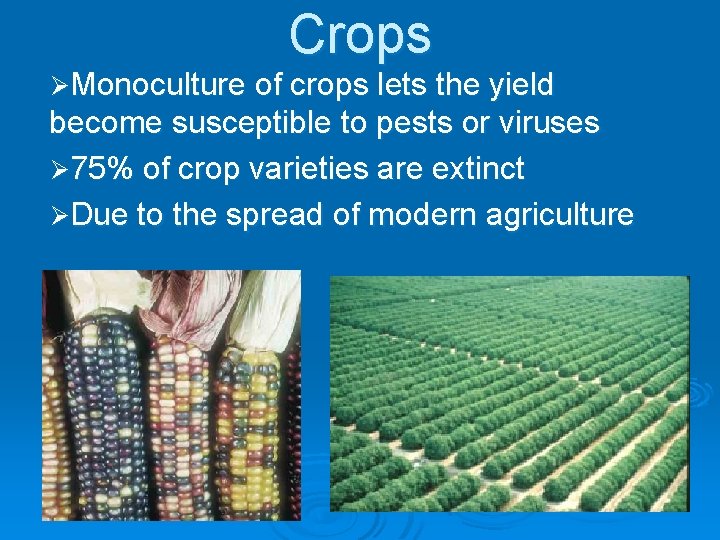 Crops

➢Monoculture of crops lets the yield become susceptible to pests or viruses

➢75% of crop varieties are extinct

➢Due to the spread of modern agriculture